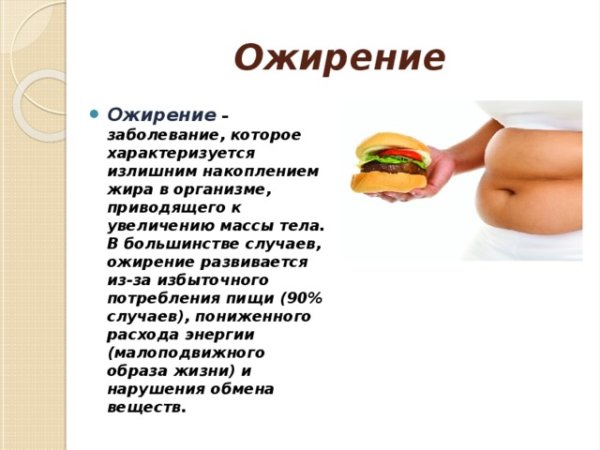 Ожирение

Ожирение – заболевание, которое характеризуется излишним накоплением жира в организме, приводящего к увеличению массы тела. В большинстве случаев, ожирение развивается из-за избыточного потребления пищи (90% случаев), пониженного расхода энергии (малоподвижного образа жизни) и нарушения обмена веществ.